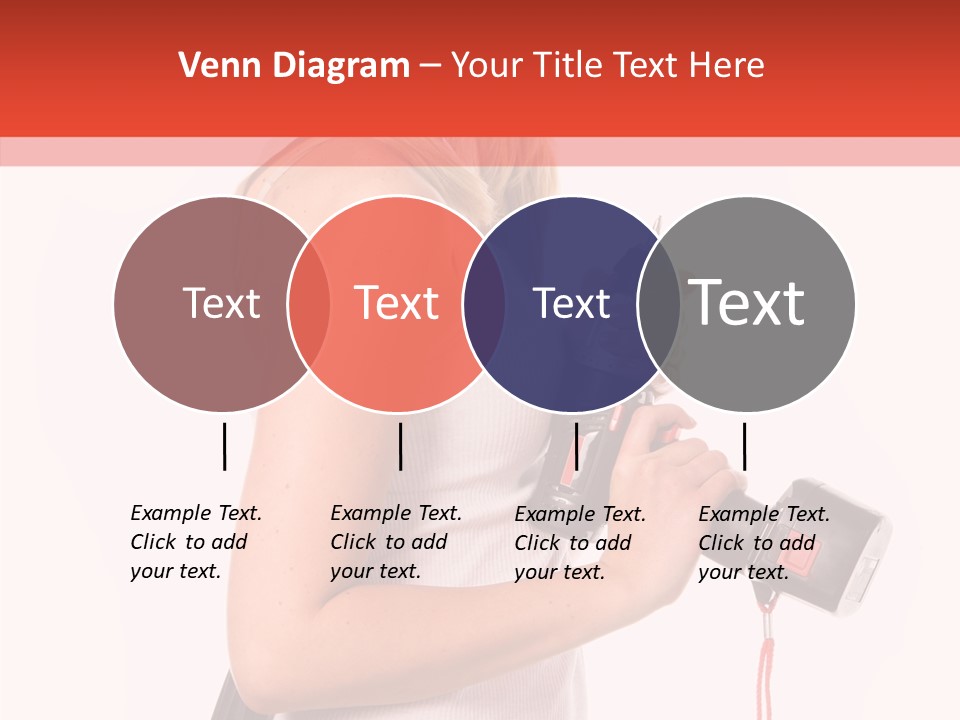 Venn Diagram – Your Title Text Here

Text

Text

Text

Text

Example Text. Click to add your text.

Example Text. Click to add your text.

Example Text. Click to add your text.

Example Text. Click to add your text.